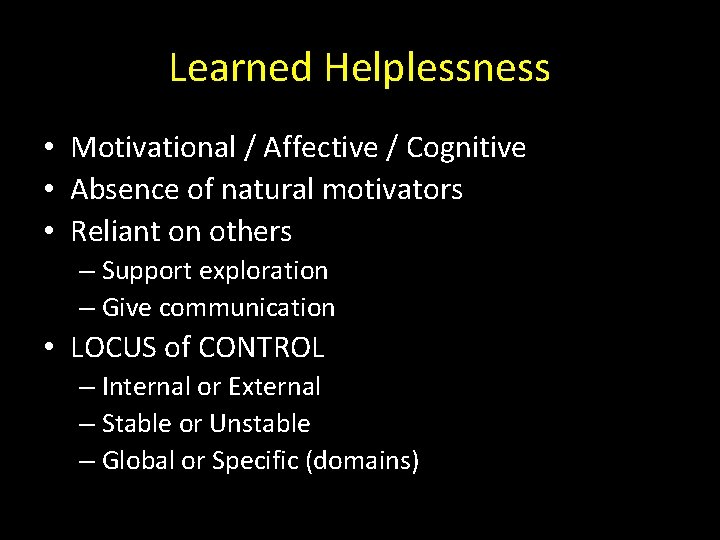 Learned Helplessness

• Motivational / Affective / Cognitive
• Absence of natural motivators
• Reliant on others
– Support exploration
– Give communication
• LOCUS of CONTROL
– Internal or External
– Stable or Unstable
– Global or Specific (domains)